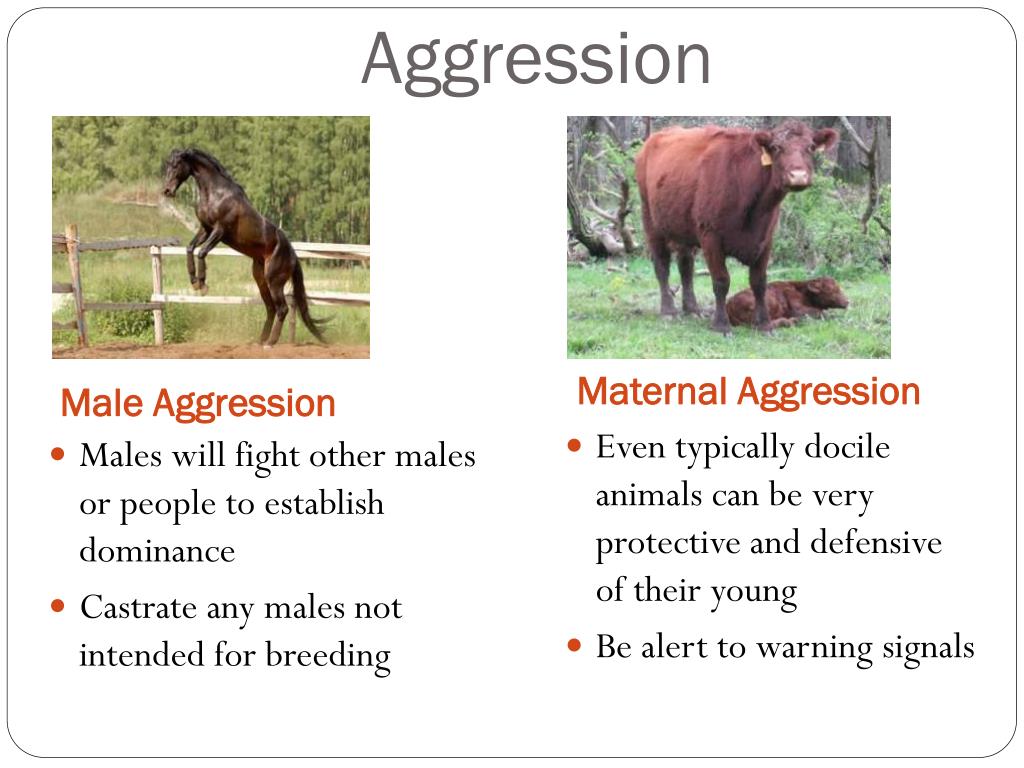 Aggression

Male Aggression

- Males will fight other males or people to establish dominance
- Castrate any males not intended for breeding

Maternal Aggression

- Even typically docile animals can be very protective and defensive of their young
- Be alert to warning signals